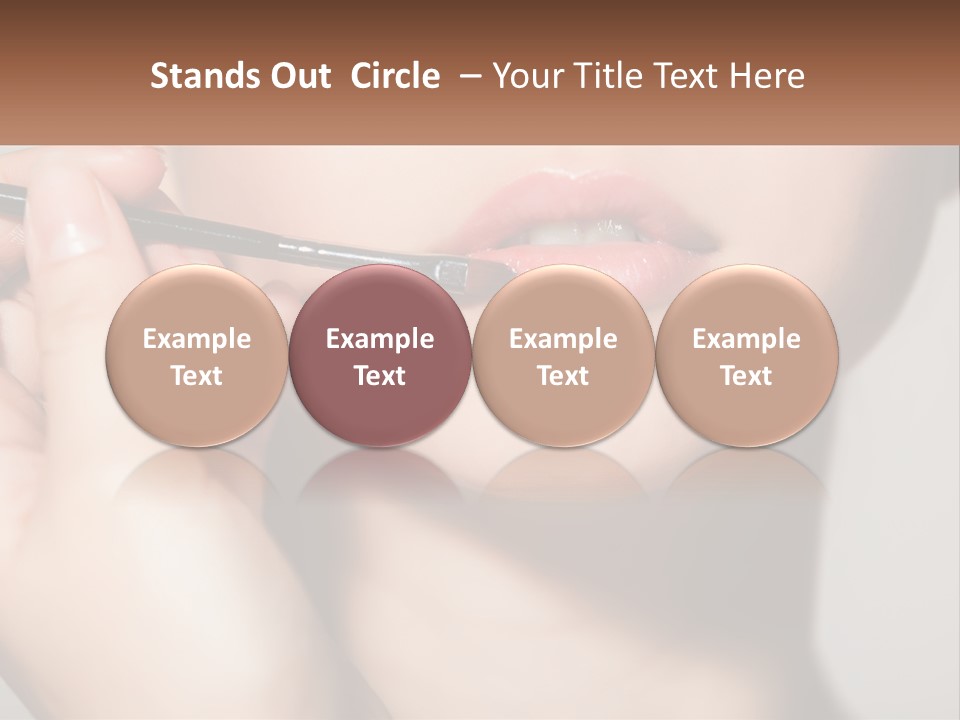 Stands Out Circle – Your Title Text Here

Example Text

Example Text

Example Text

Example Text